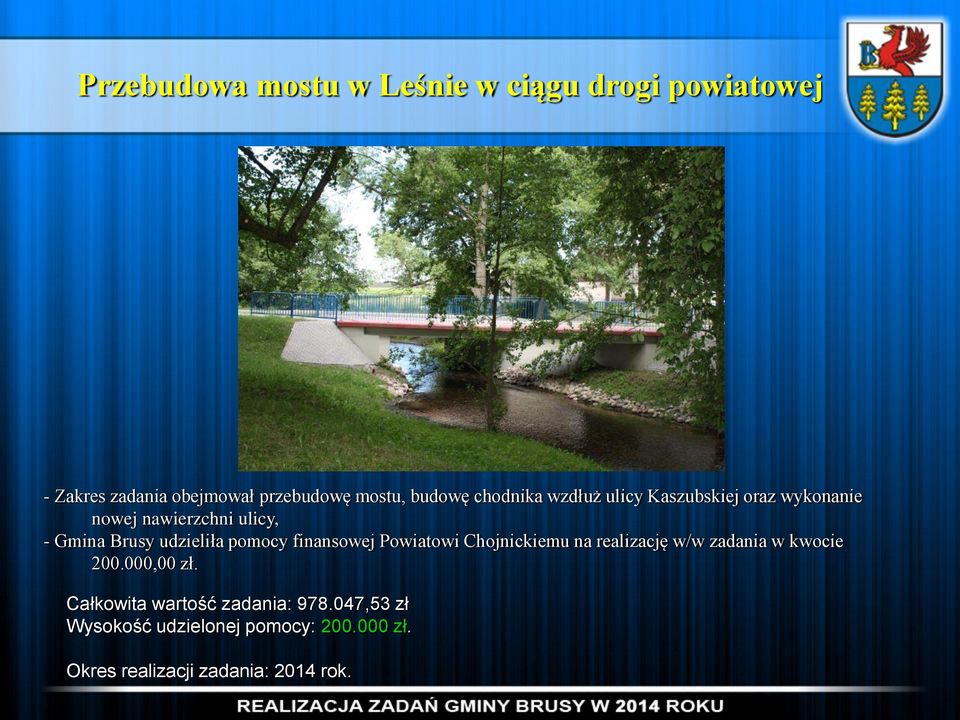 Przebudowa mostu w Leśnie w ciągu drogi powiatowej

B

- Zakres zadania obejmował przebudowę mostu, budowę chodnika wzdłuż ulicy Kaszubskiej oraz wykonanie nowej nawierzchni ulicy,
- Gmina Brusy udzieliła pomocy finansowej Powiatowi Chojnickiemu na realizację w/w zadania w kwocie 200.000,00 zł.

Całkowita wartość zadania: 978.047,53 zł
Wysokość udzielonej pomocy: 200.000 zł.

Okres realizacji zadania: 2014 rok.

REALIZACJA ZADAŃ GMINY BRUSY W 2014 ROKU